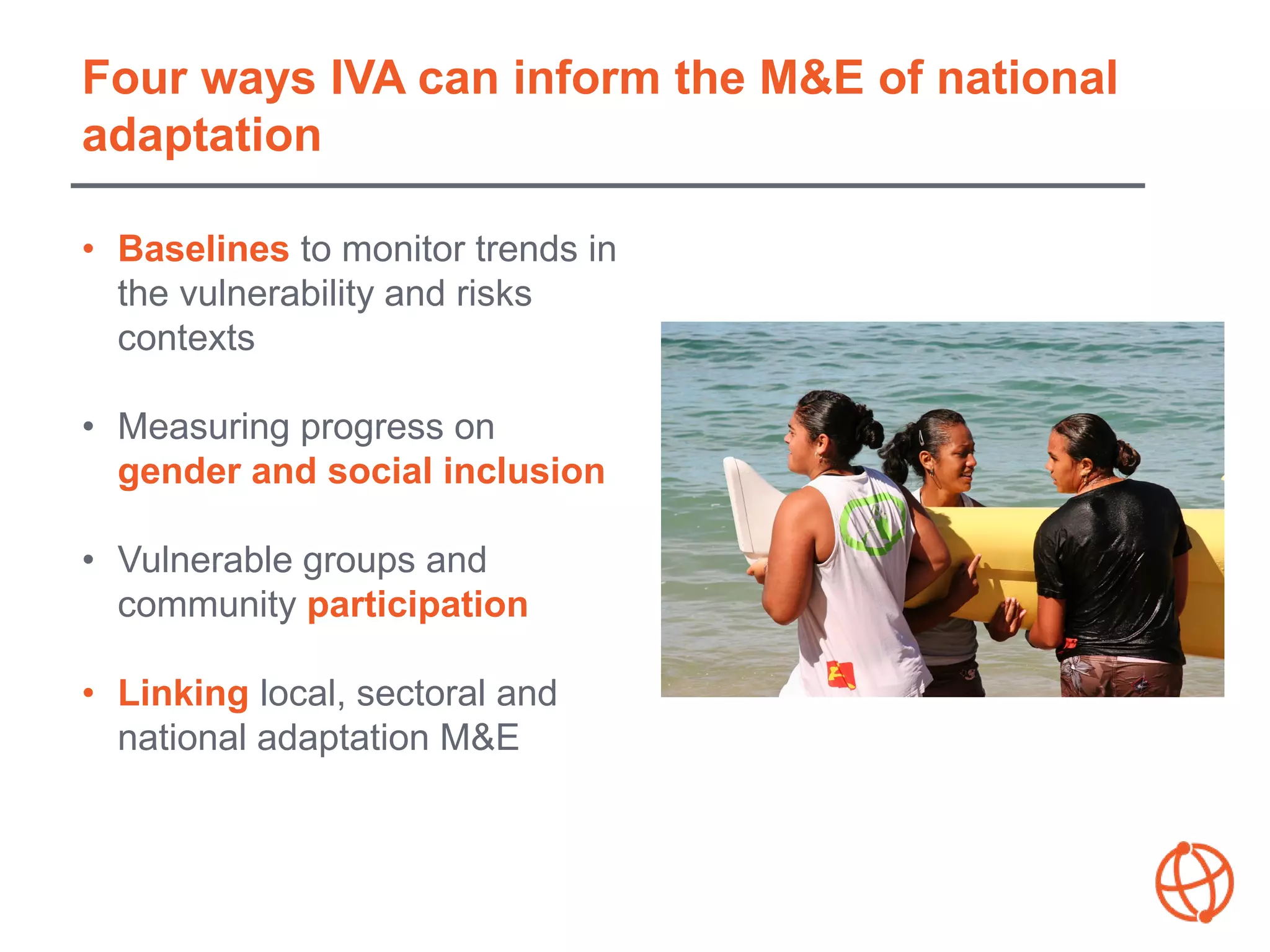 Four ways IVA can inform the M&E of national adaptation

• Baselines to monitor trends in the vulnerability and risks contexts

• Measuring progress on gender and social inclusion

• Vulnerable groups and community participation

• Linking local, sectoral and national adaptation M&E